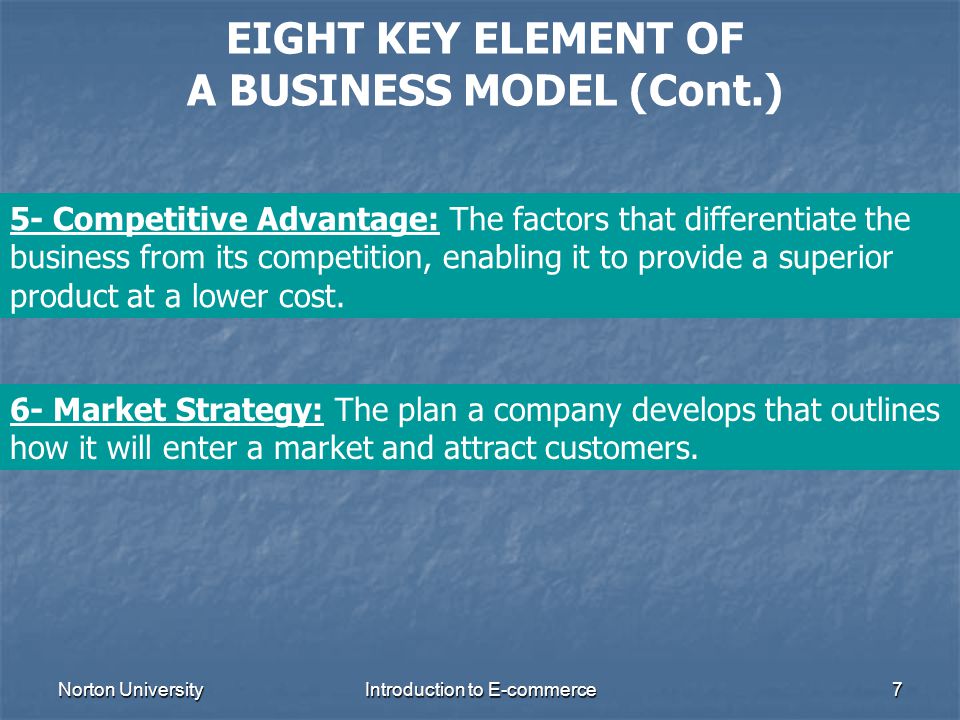 EIGHT KEY ELEMENT OF
A BUSINESS MODEL (Cont.)

5- Competitive Advantage: The factors that differentiate the business from its competition, enabling it to provide a superior product at a lower cost.

6- Market Strategy: The plan a company develops that outlines how it will enter a market and attract customers.

Norton University

Introduction to E-commerce

7